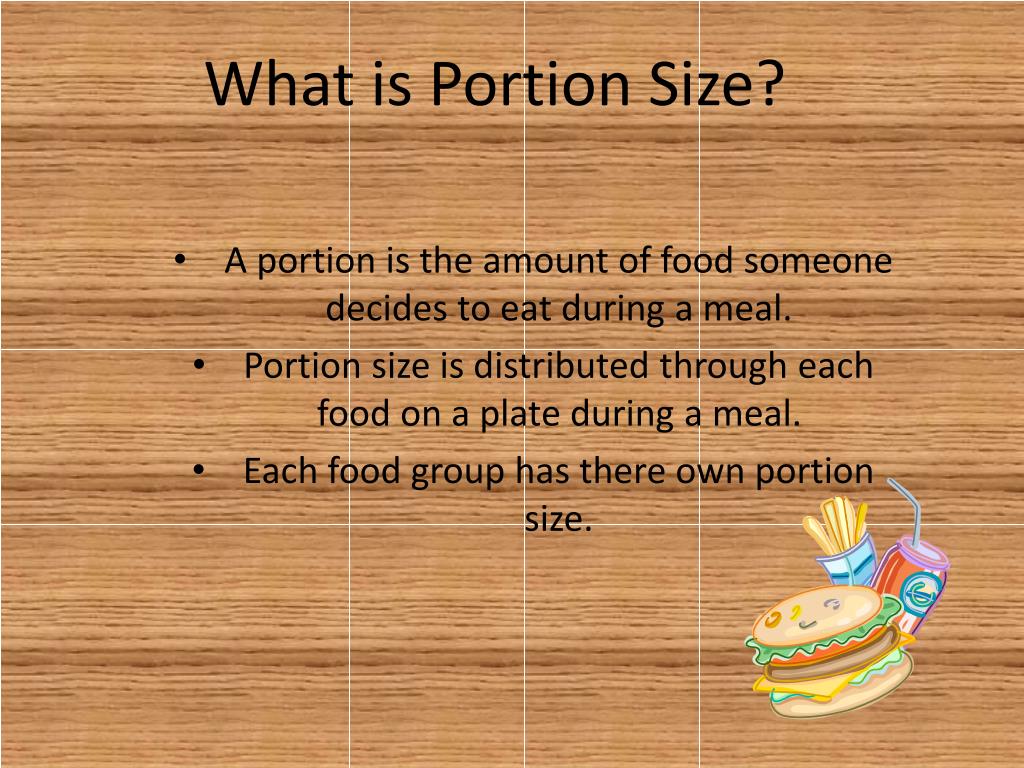 What is Portion Size?

• A portion is the amount of food someone decides to eat during a meal.
• Portion size is distributed through each food on a plate during a meal.
• Each food group has there own portion size.